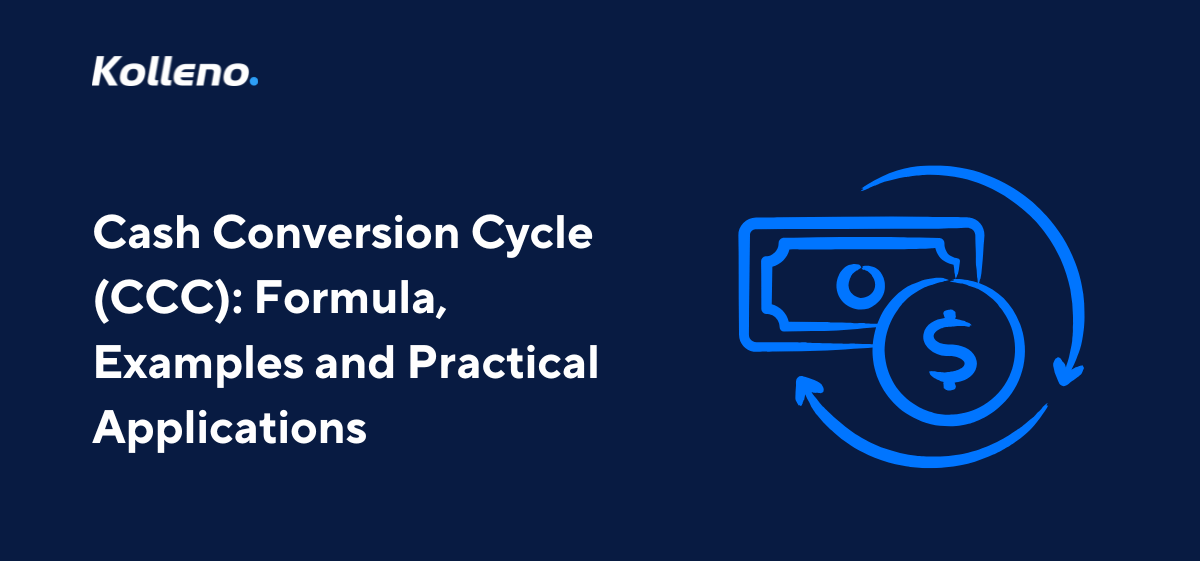 Kolleno.

Cash Conversion Cycle (CCC): Formula, Examples and Practical Applications

$